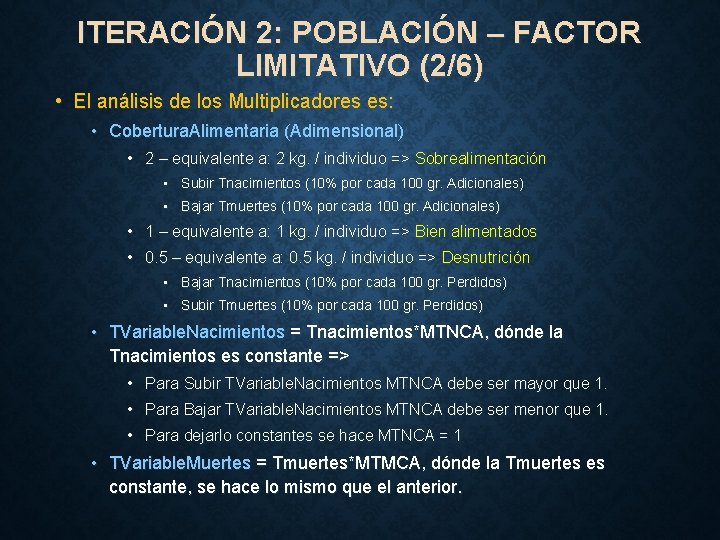 ITERACIÓN 2: POBLACIÓN – FACTOR LIMITATIVO (2/6)

• El análisis de los Multiplicadores es:

• CoberturaAlimentaria (Adimensional)

• 2 – equivalente a: 2 kg. / individuo => Sobrealimentación

▪ Subir Tnacimientos (10% por cada 100 gr. Adicionales)

▪ Bajar Tmuertes (10% por cada 100 gr. Adicionales)

• 1 – equivalente a: 1 kg. / individuo => Bien alimentados

• 0.5 – equivalente a: 0.5 kg. / individuo => Desnutrición

▪ Bajar Tnacimientos (10% por cada 100 gr. Perdidos)

▪ Subir Tmuertes (10% por cada 100 gr. Perdidos)

• TVariableNacimientos = Tnacimientos*MTNCA, dónde la Tnacimientos es constante =>

• Para Subir TVariableNacimientos MTNCA debe ser mayor que 1.

• Para Bajar TVariableNacimientos MTNCA debe ser menor que 1.

• Para dejarlo constantes se hace MTNCA = 1

• TVariableMuertes = Tmuertes*MTMCA, dónde la Tmuertes es constante, se hace lo mismo que el anterior.